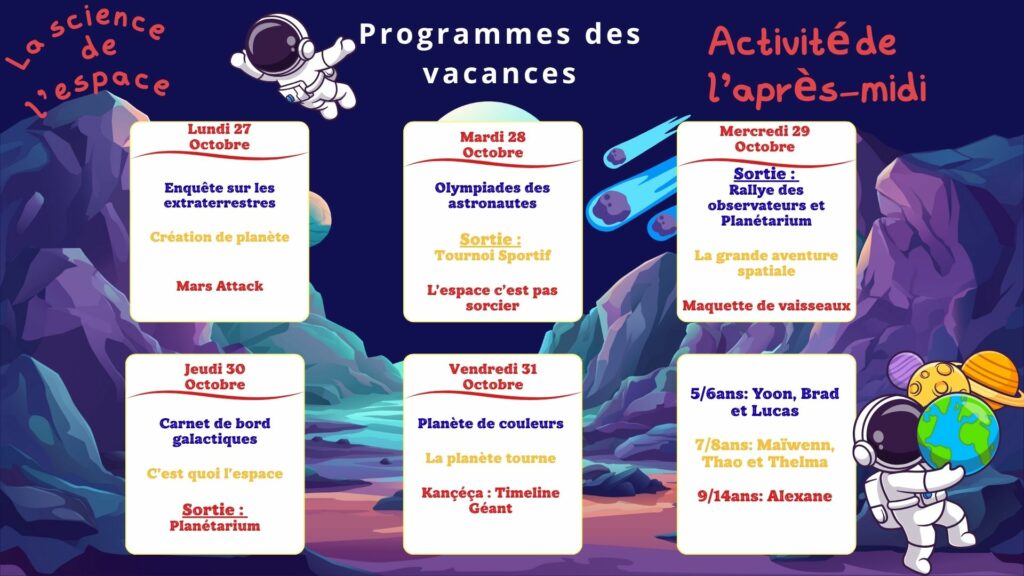 La science de l'espace

Programmes des vacances

Activité de l'après-midi

Lundi 27 Octobre

Enquête sur les extraterrestres

Création de planète

Mars Attack

Mardi 28 Octobre

Olympiades des astronautes

Sortie : Tournoi Sportif

L'espace c'est pas sorcier

Mercredi 29 Octobre

Sortie : Rallye des observateurs et Planétarium

La grande aventure spatiale

Maquette de vaisseaux

Jeudi 30 Octobre

Carnet de bord galactiques

C'est quoi l'espace

Sortie : Planétarium

Vendredi 31 Octobre

Planète de couleurs

La planète tourne

Kançéça : Timeline Géant

5/6ans: Yoon, Brad et Lucas

7/8ans: Maïwenn, Thao et Thelma

9/14ans: Alexane